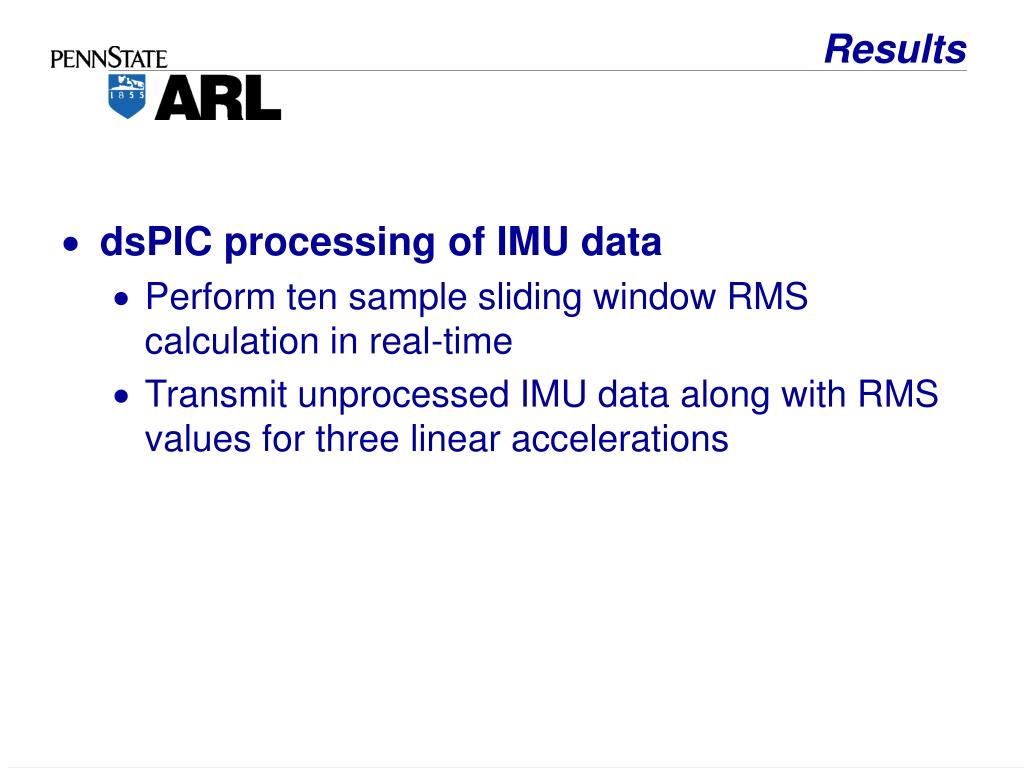 PENNSTATE

1855

ARL

Results

• dsPIC processing of IMU data
  • Perform ten sample sliding window RMS calculation in real-time
  • Transmit unprocessed IMU data along with RMS values for three linear accelerations